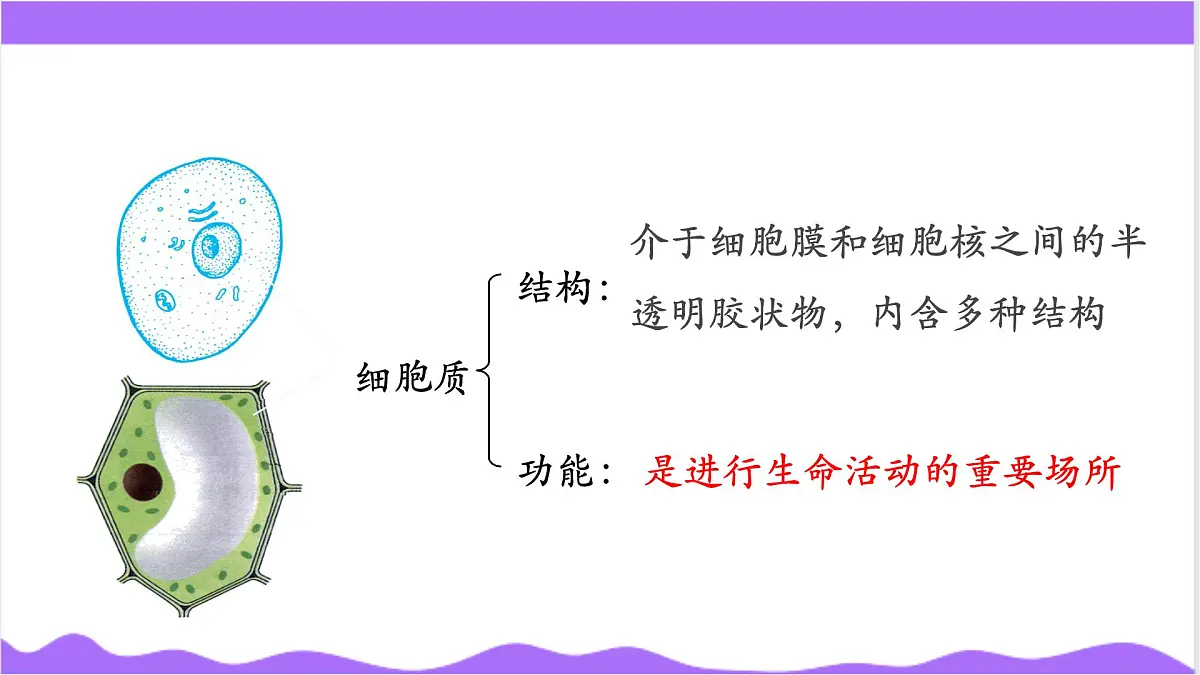 细胞质

结构：介于细胞膜和细胞核之间的半透明胶状物，内含多种结构

功能：是进行生命活动的重要场所